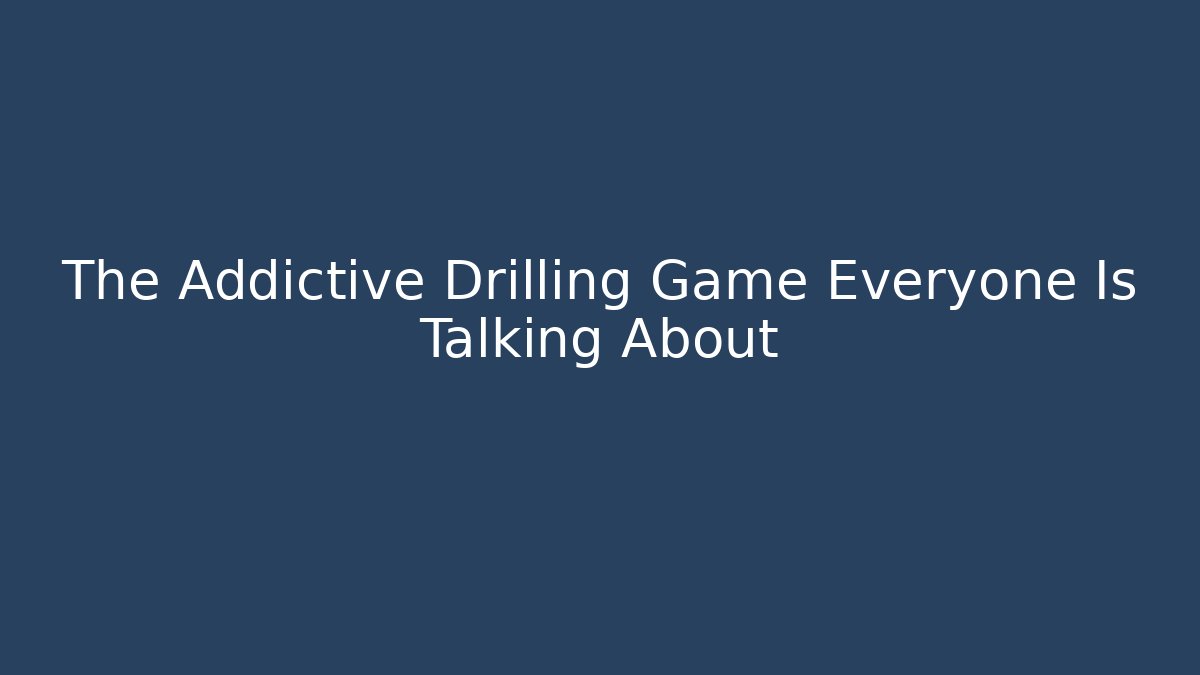 The Addictive Drilling Game Everyone Is Talking About